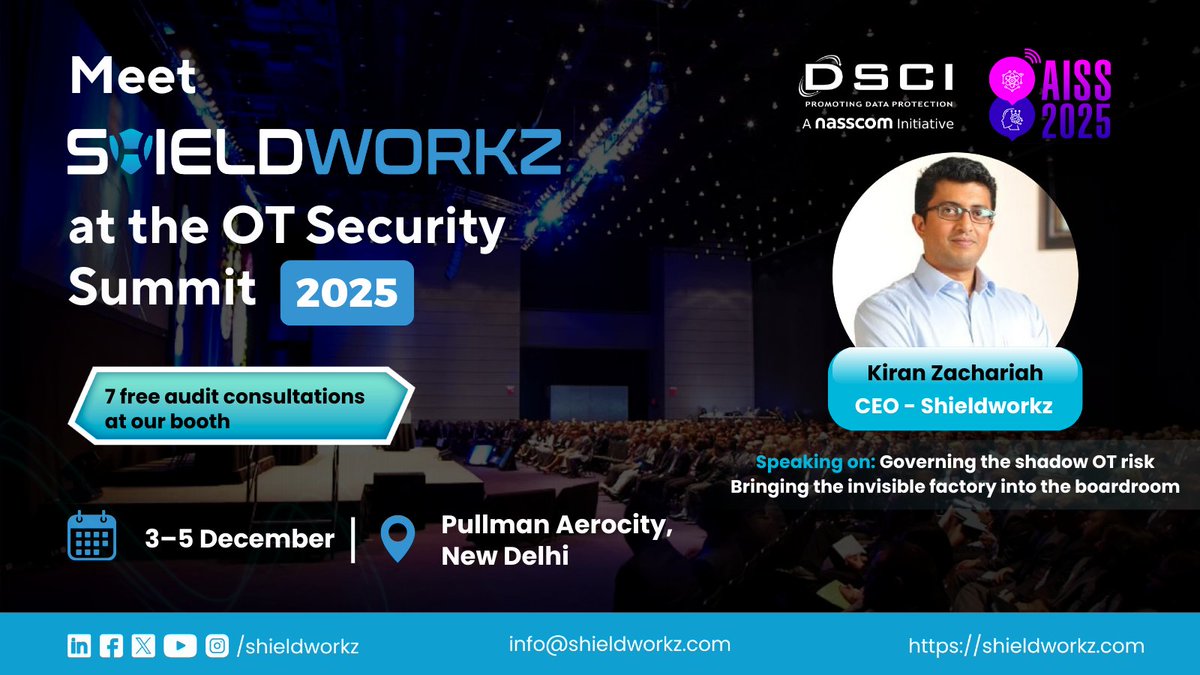 Meet
SHIELDWORKZ
at the OT Security Summit 2025

DSCI
PROMOTING DATA PROTECTION
A nasscom Initiative

AISS 2025

7 free audit consultations at our booth

Kiran Zachariah
CEO - Shieldworkz

Speaking on: Governing the shadow OT risk
Bringing the invisible factory into the boardroom

3–5 December | Pullman Aerocity, New Delhi

/shieldworkz
info@shieldworkz.com
https://shieldworkz.com